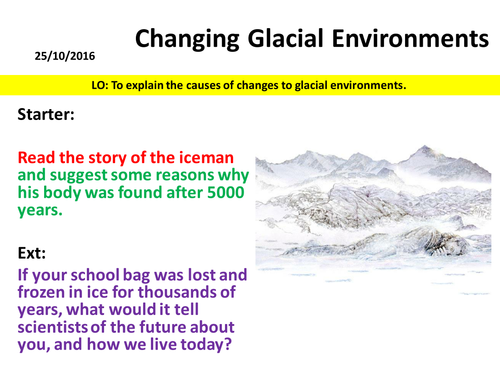 25/10/2016

Changing Glacial Environments

LO: To explain the causes of changes to glacial environments.

Starter:

Read the story of the iceman and suggest some reasons why his body was found after 5000 years.

Ext:

If your school bag was lost and frozen in ice for thousands of years, what would it tell scientists of the future about you, and how we live today?